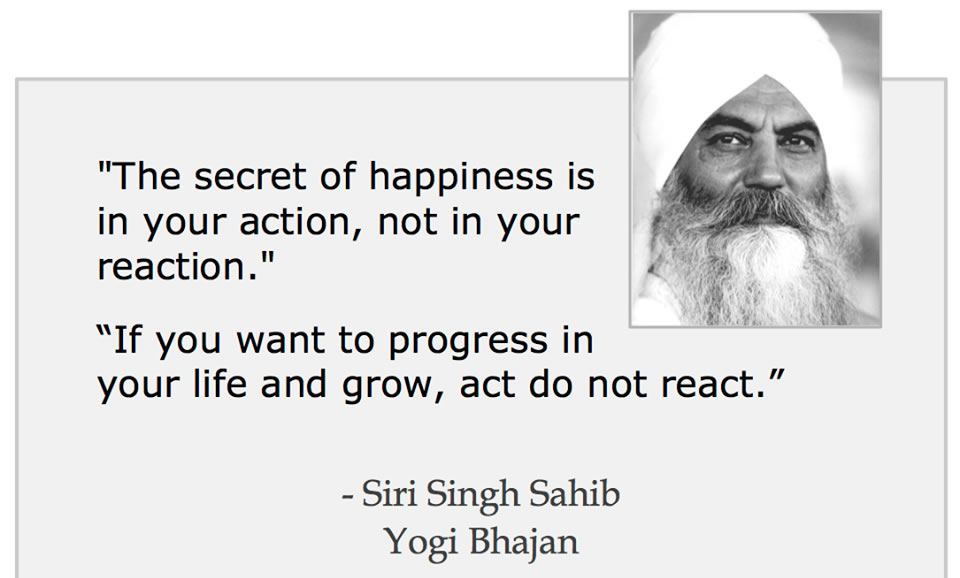 "The secret of happiness is in your action, not in your reaction."

“If you want to progress in your life and grow, act do not react.”

- Siri Singh Sahib
Yogi Bhajan